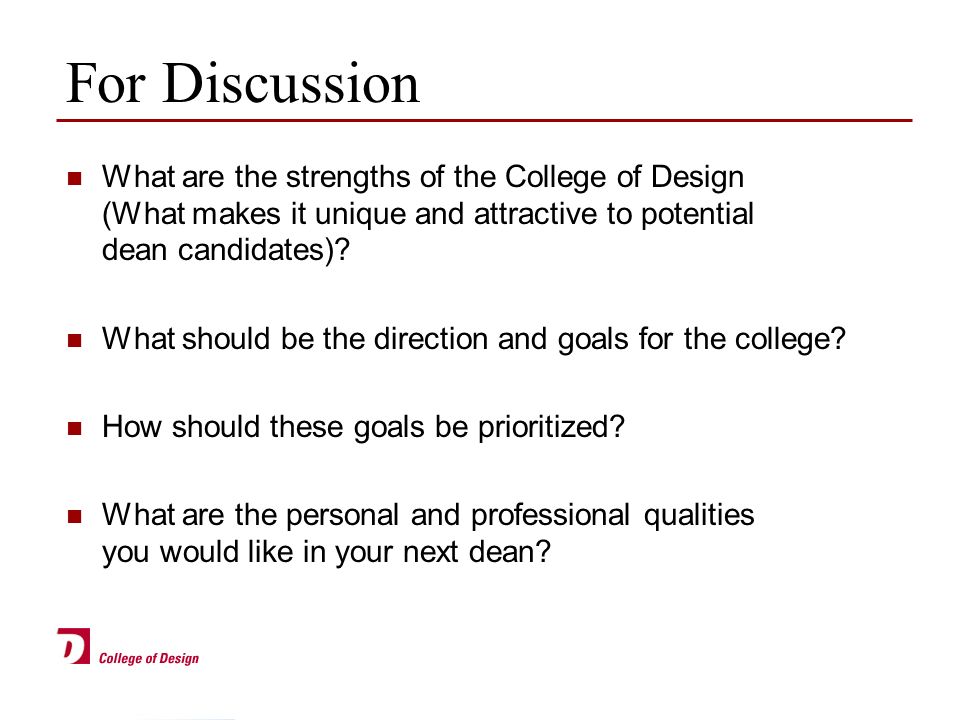 For Discussion

- What are the strengths of the College of Design (What makes it unique and attractive to potential dean candidates)?

- What should be the direction and goals for the college?

- How should these goals be prioritized?

- What are the personal and professional qualities you would like in your next dean?

D College of Design